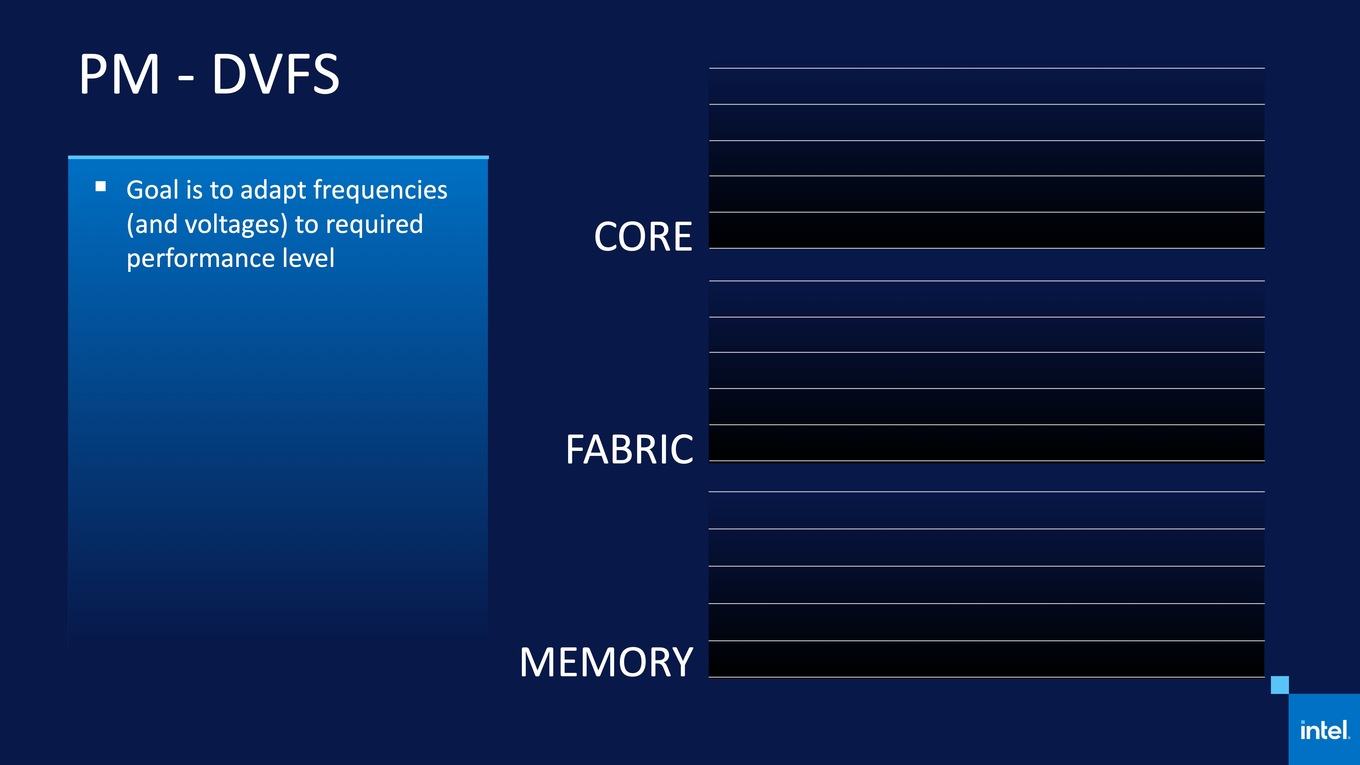 PM - DVFS

▪ Goal is to adapt frequencies (and voltages) to required performance level

CORE

FABRIC

MEMORY

intel.